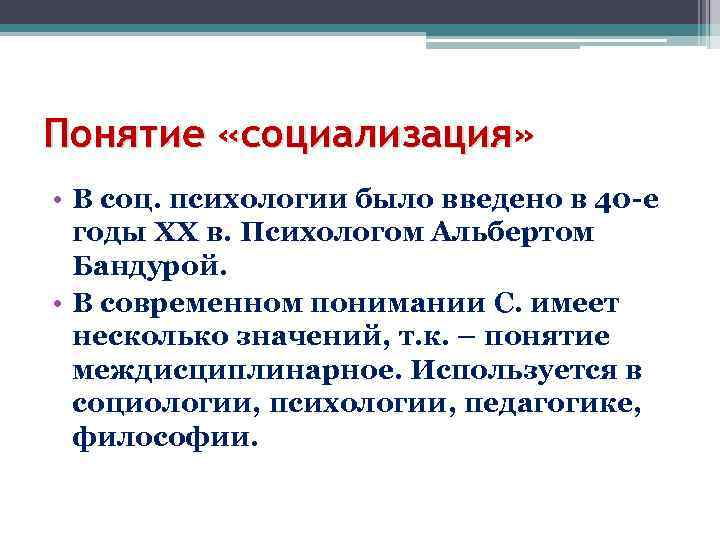 Понятие «социализация»

• В соц. психологии было введено в 40-е годы XX в. Психологом Альбертом Бандурой.
• В современном понимании С. имеет несколько значений, т.к. – понятие междисциплинарное. Используется в социологии, психологии, педагогике, философии.